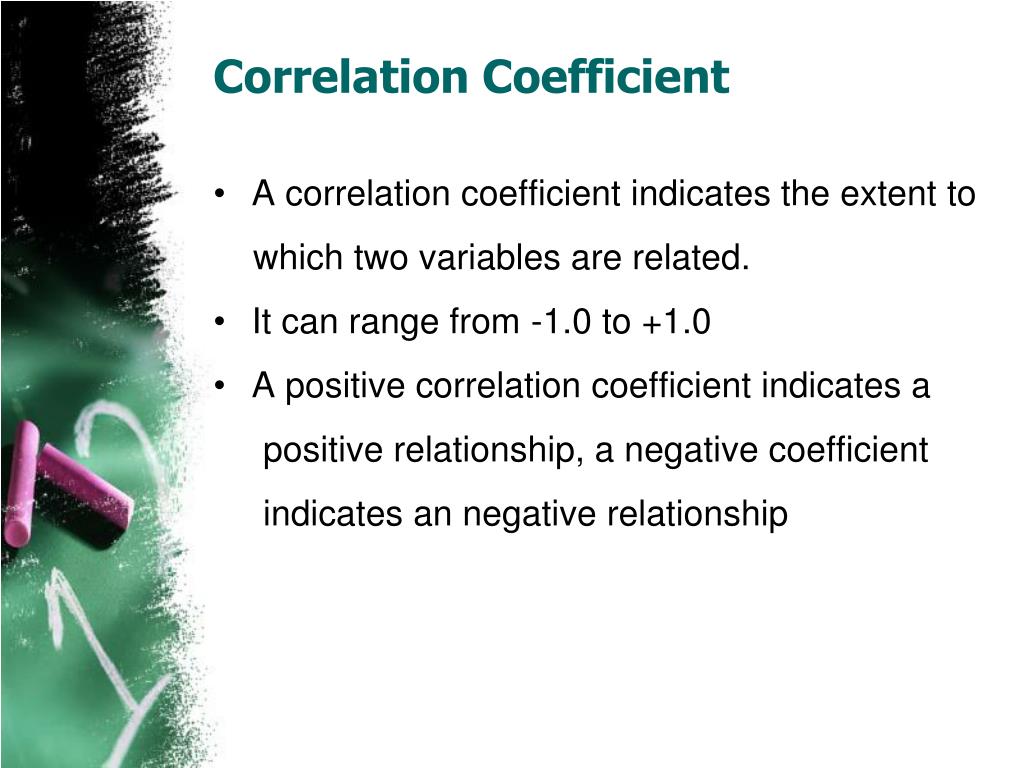 Correlation Coefficient

• A correlation coefficient indicates the extent to which two variables are related.
• It can range from -1.0 to +1.0
• A positive correlation coefficient indicates a positive relationship, a negative coefficient indicates an negative relationship